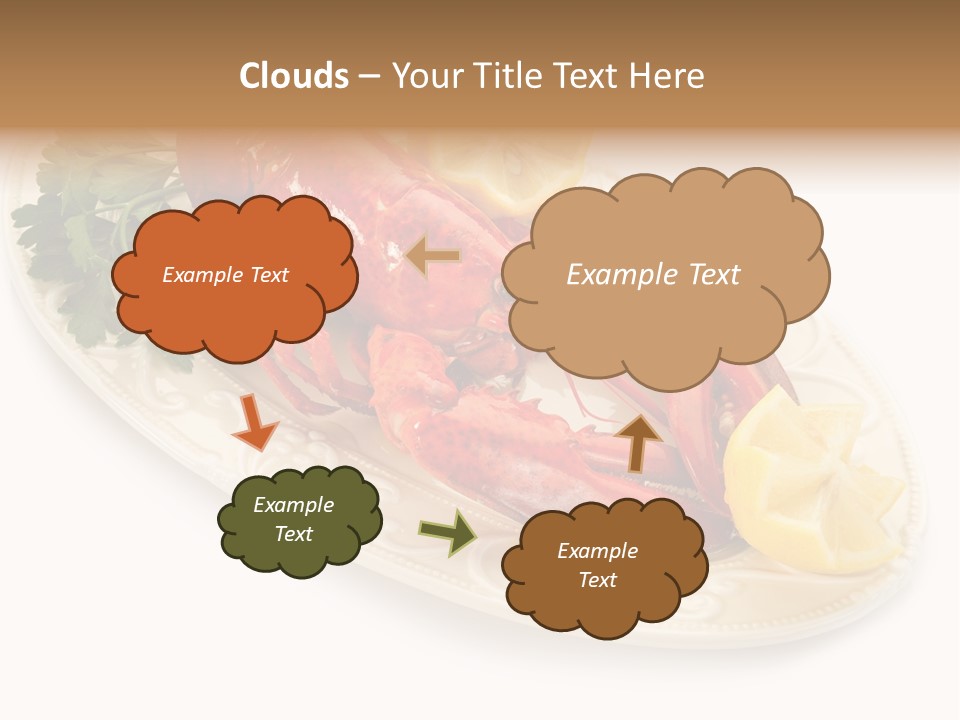 Clouds – Your Title Text Here

Example Text

Example Text

Example Text

Example Text